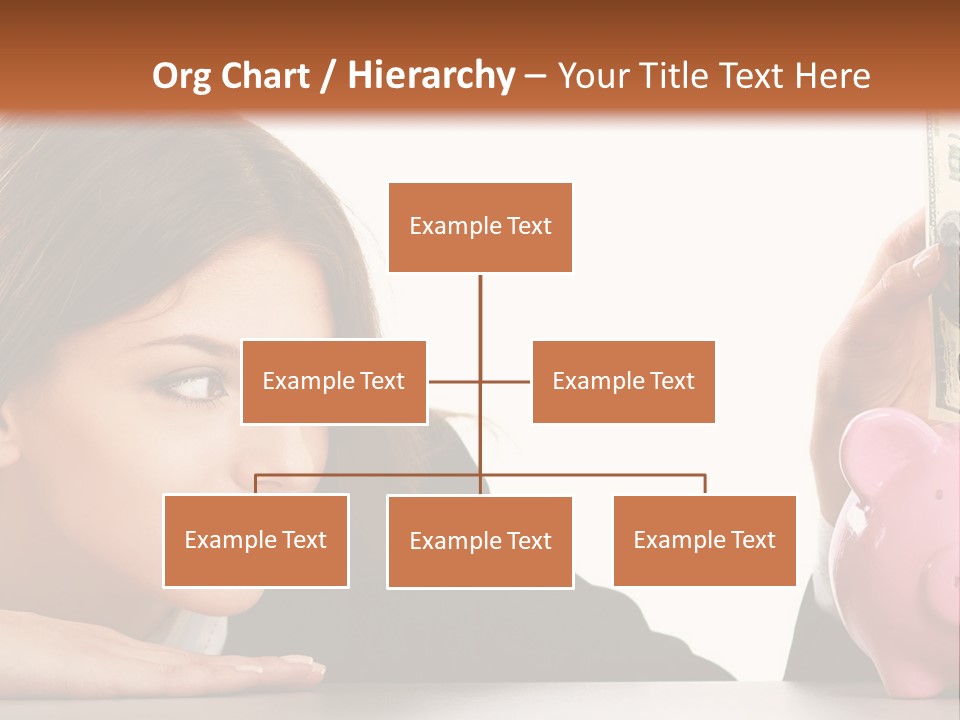 Org Chart / Hierarchy – Your Title Text Here

Example Text

Example Text

Example Text

Example Text

Example Text

Example Text